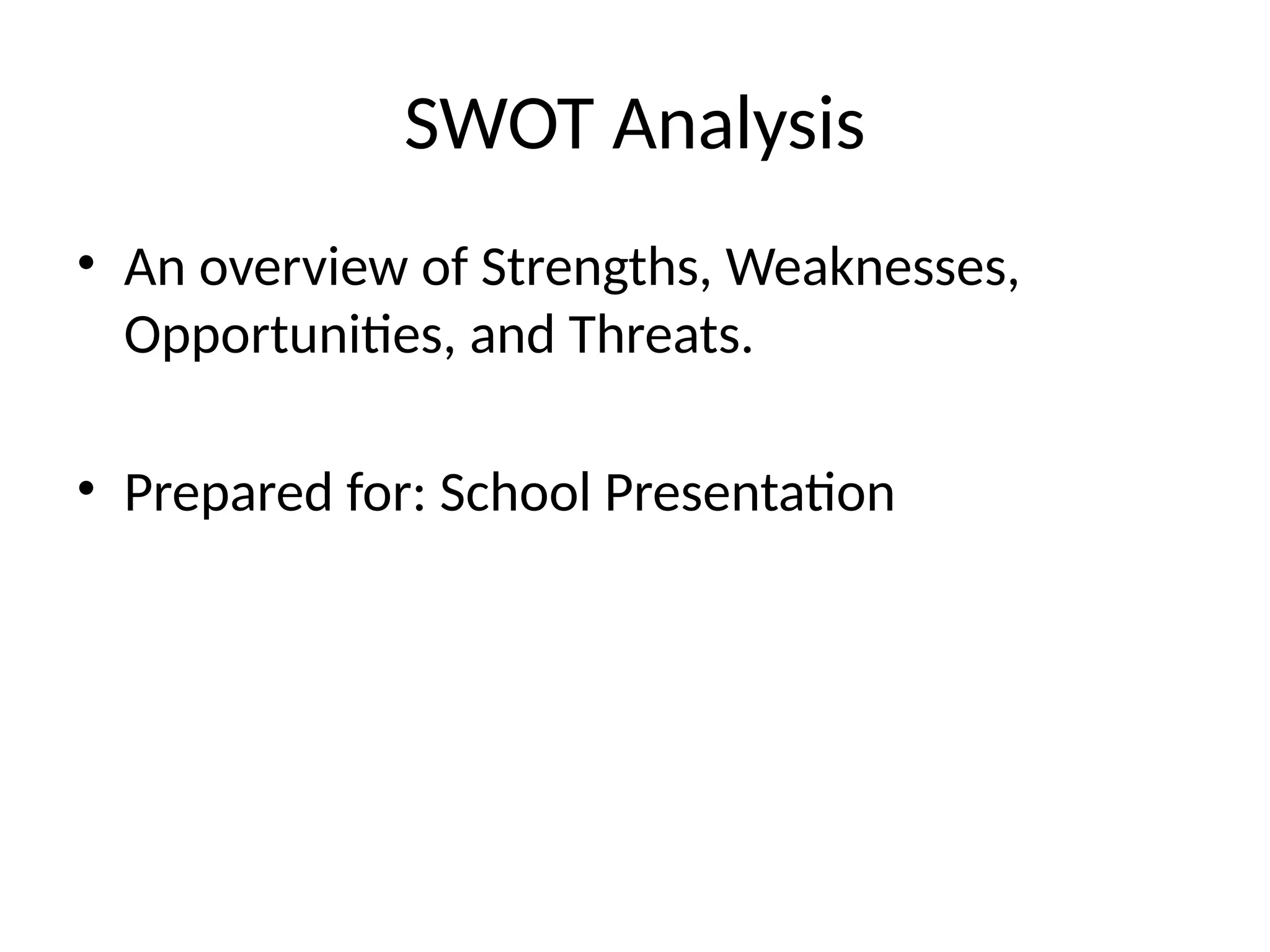 SWOT Analysis

• An overview of Strengths, Weaknesses, Opportunities, and Threats.

• Prepared for: School Presentation